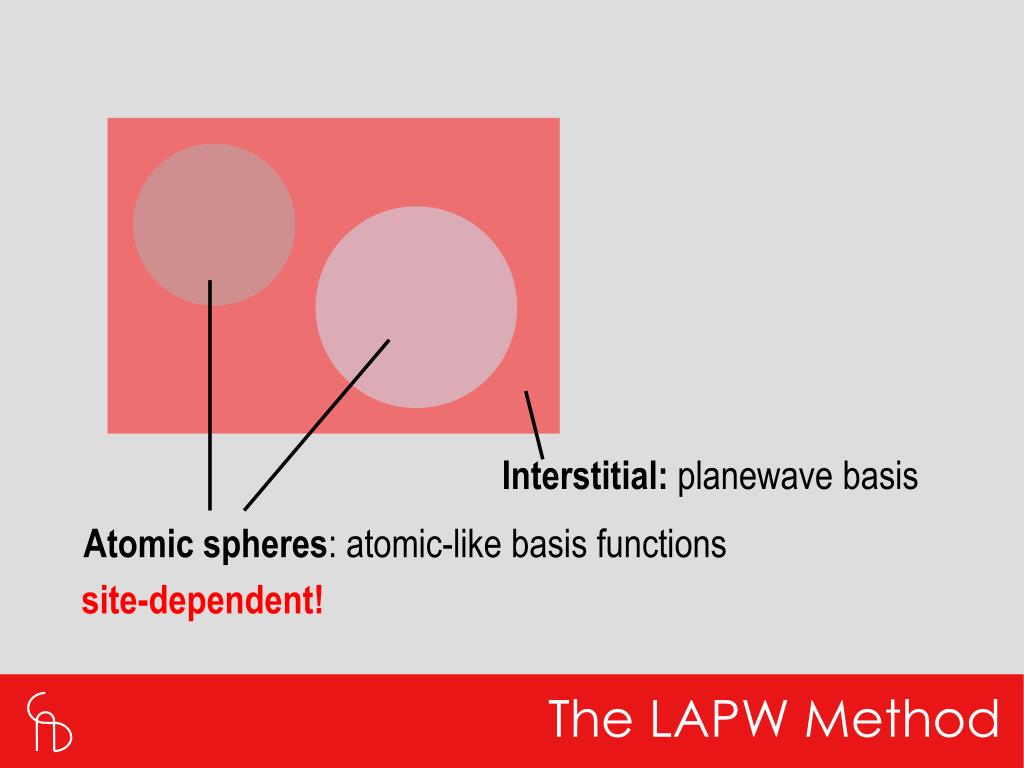 Interstitial: planewave basis

Atomic spheres: atomic-like basis functions

site-dependent!

The LAPW Method